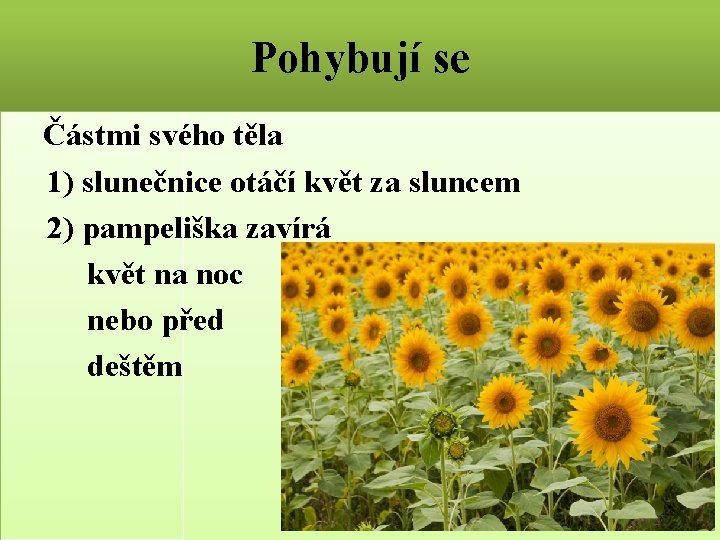 Pohybují se

Částmi svého těla

1) slunečnice otáčí květ za sluncem

2) pampeliška zavírá květ na noc nebo před deštěm